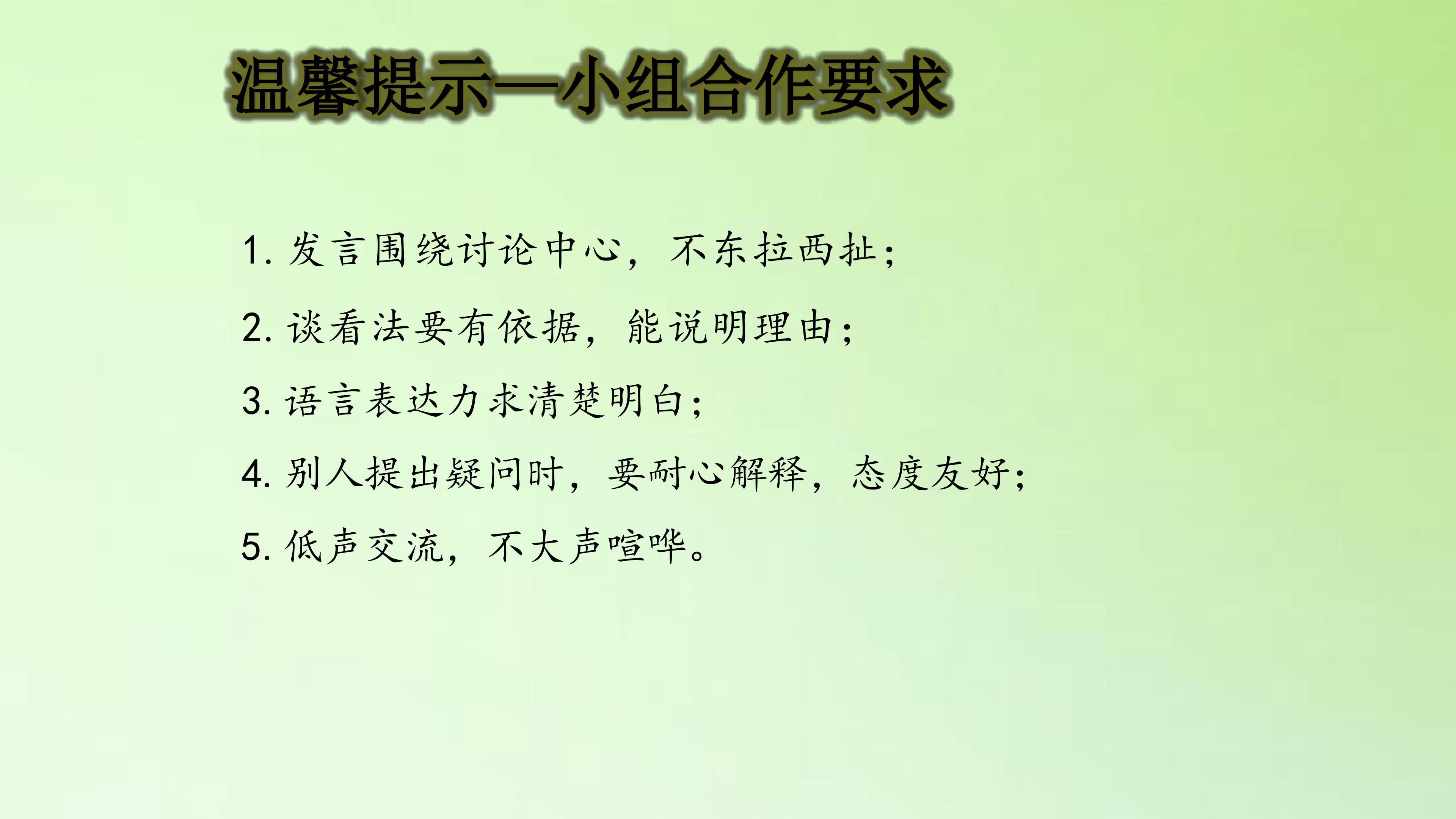 温馨提示—小组合作要求

1.发言围绕讨论中心，不东拉西扯；

2.谈看法要有依据，能说明理由；

3.语言表达力求清楚明白；

4.别人提出疑问时，要耐心解释，态度友好；

5.低声交流，不大声喧哗。